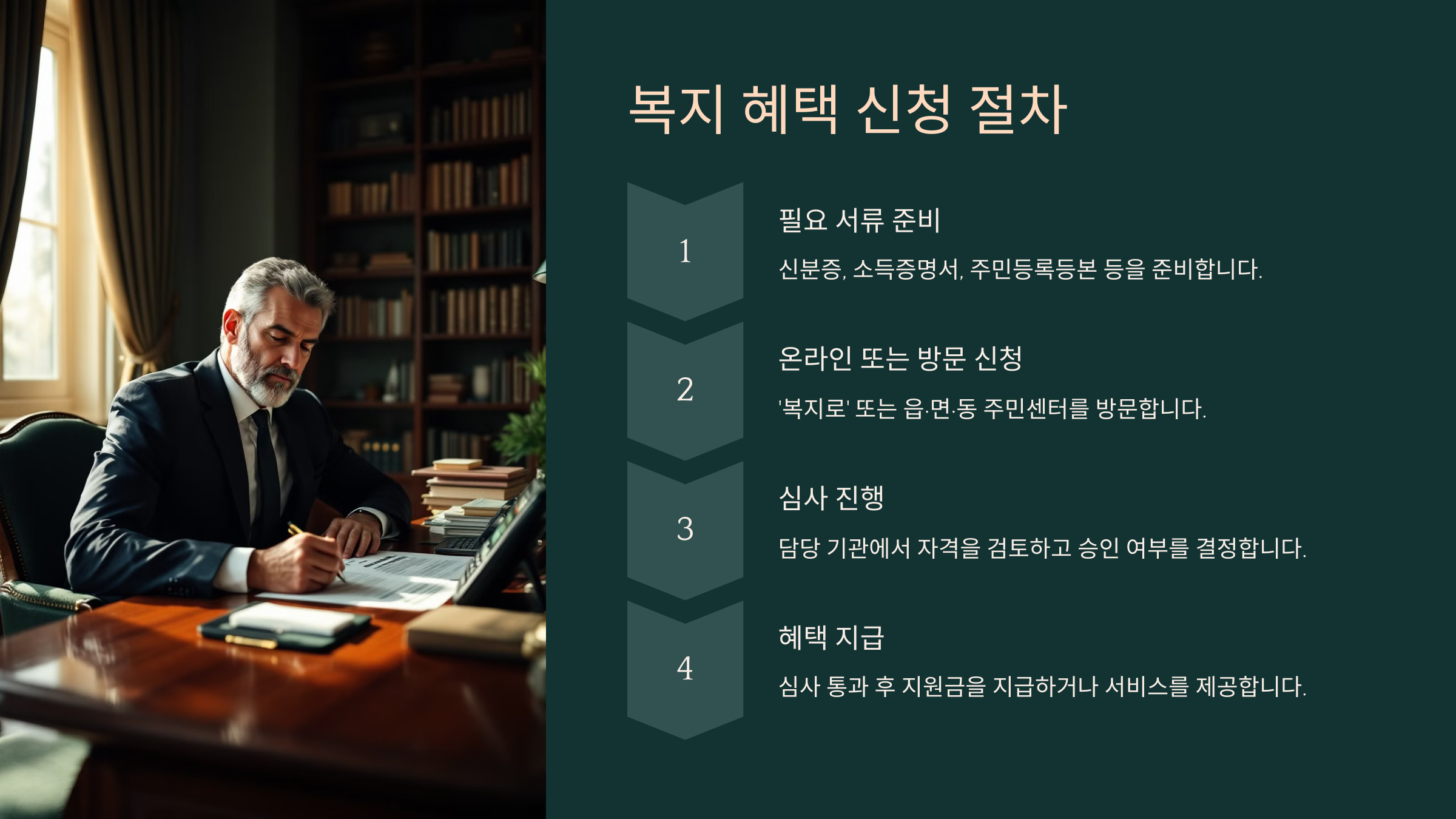 복지 혜택 신청 절차

1

필요 서류 준비

신분증, 소득증명서, 주민등록등본 등을 준비합니다.

2

온라인 또는 방문 신청

'복지로' 또는 읍·면·동 주민센터를 방문합니다.

3

심사 진행

담당 기관에서 자격을 검토하고 승인 여부를 결정합니다.

4

혜택 지급

심사 통과 후 지원금을 지급하거나 서비스를 제공합니다.